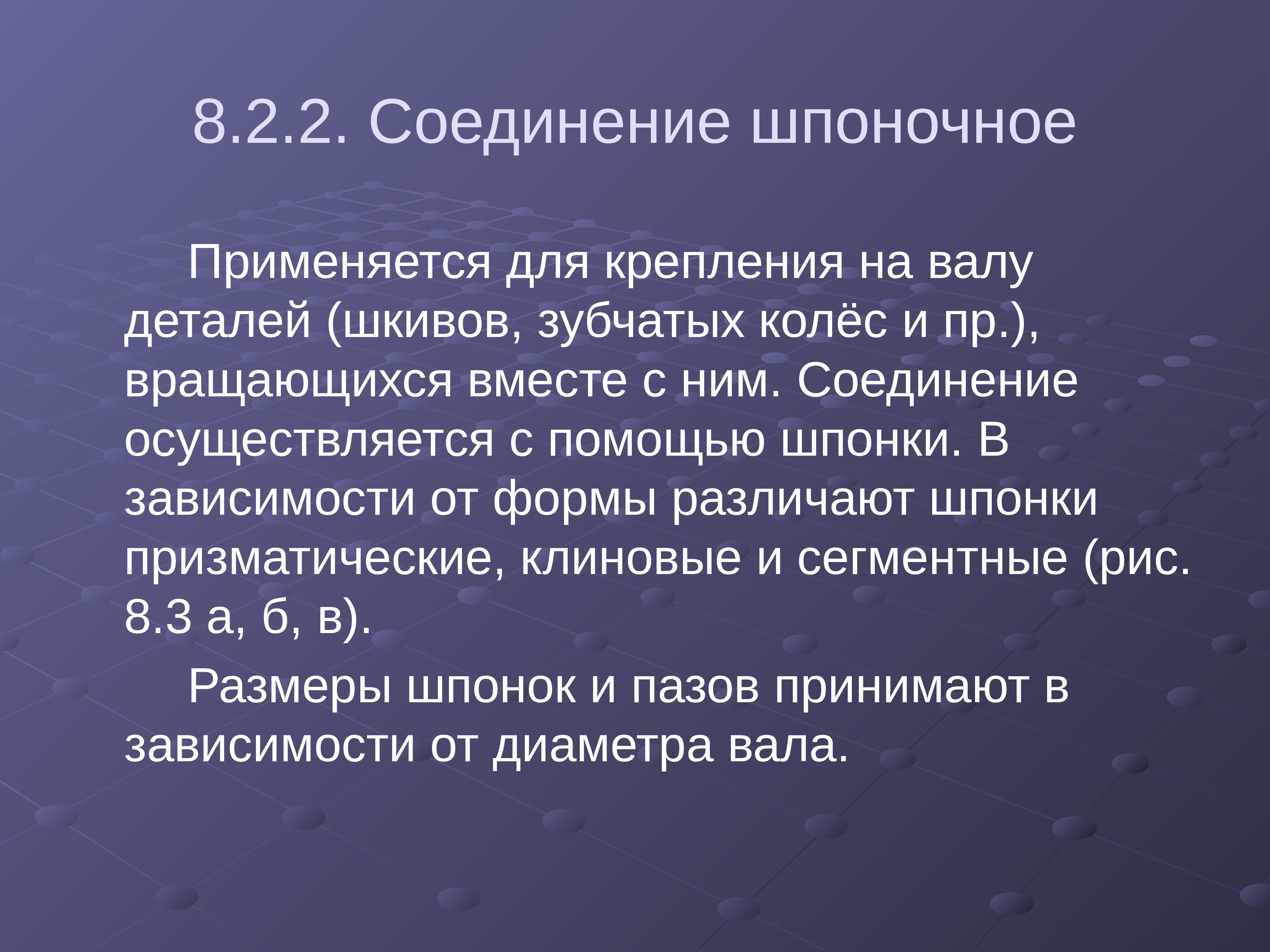 8.2.2. Соединение шпоночное

Применяется для крепления на валу деталей (шкивов, зубчатых колёс и пр.), вращающихся вместе с ним. Соединение осуществляется с помощью шпонки. В зависимости от формы различают шпонки призматические, клиновые и сегментные (рис. 8.3 а, б, в).

Размеры шпонок и пазов принимают в зависимости от диаметра вала.